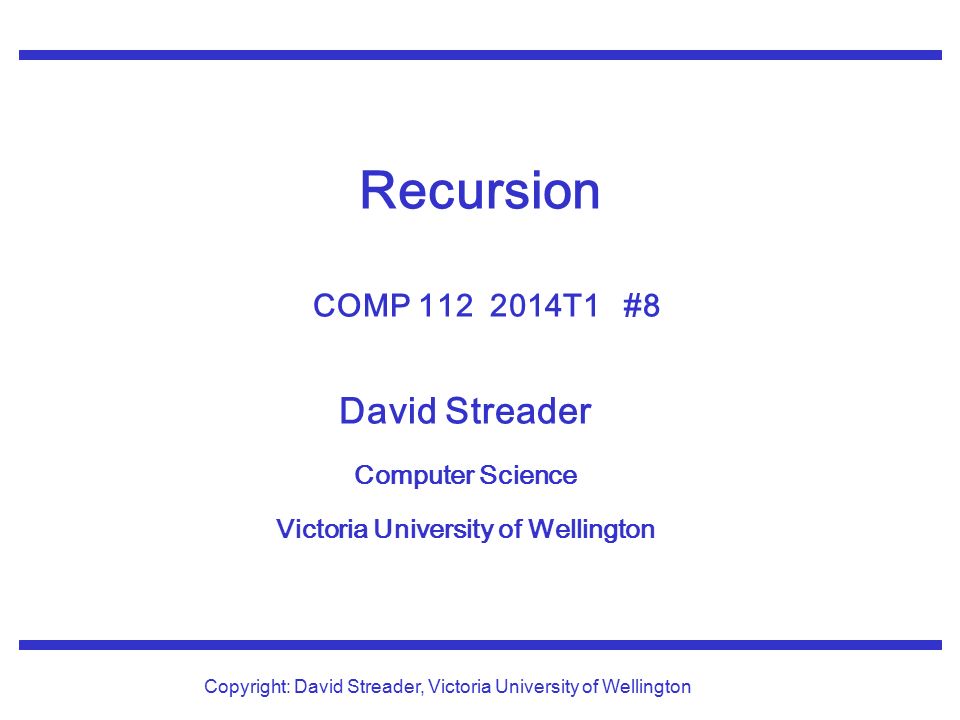 Recursion

COMP 112 2014T1 #8

David Streader

Computer Science

Victoria University of Wellington

Copyright: David Streader, Victoria University of Wellington